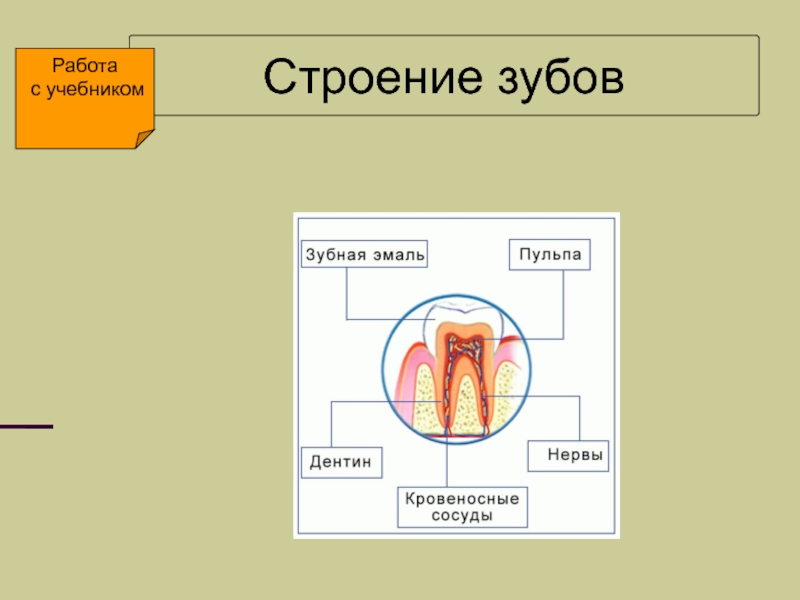 Работа с учебником

Строение зубов

Зубная эмаль

Пульпа

Дентин

Нервы

Кровеносные сосуды